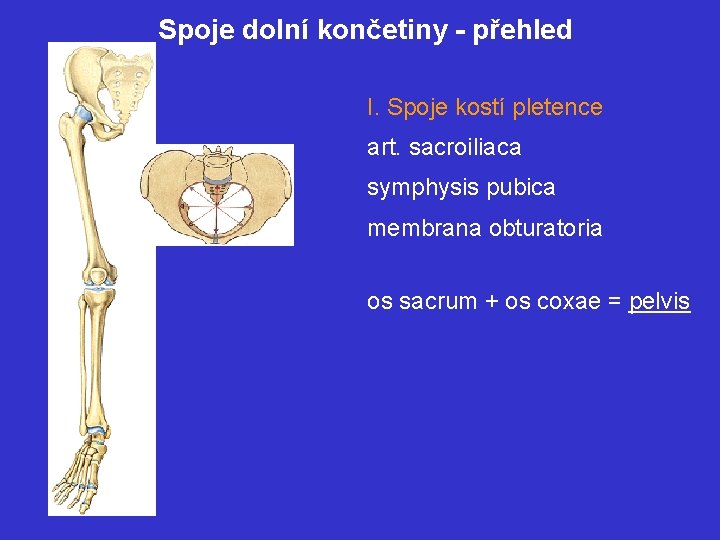 Spoje dolní končetiny - přehled

I. Spoje kostí pletence

art. sacroiliaca

symphysis pubica

membrana obturatoria

os sacrum + os coxae = pelvis